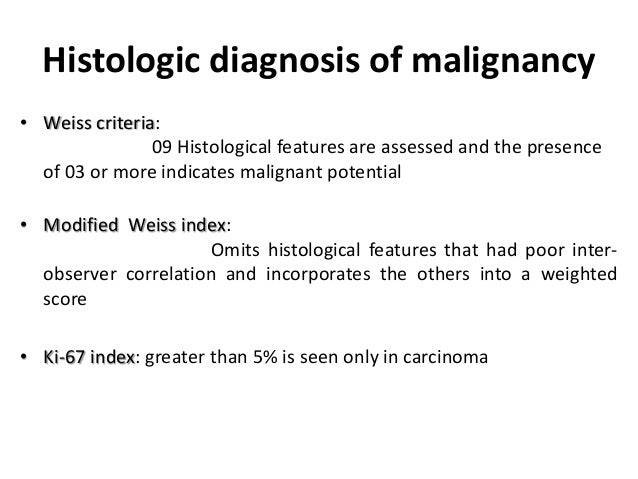 Histologic diagnosis of malignancy

• Weiss criteria:
09 Histological features are assessed and the presence of 03 or more indicates malignant potential

• Modified Weiss index:
Omits histological features that had poor inter-observer correlation and incorporates the others into a weighted score

• Ki-67 index: greater than 5% is seen only in carcinoma